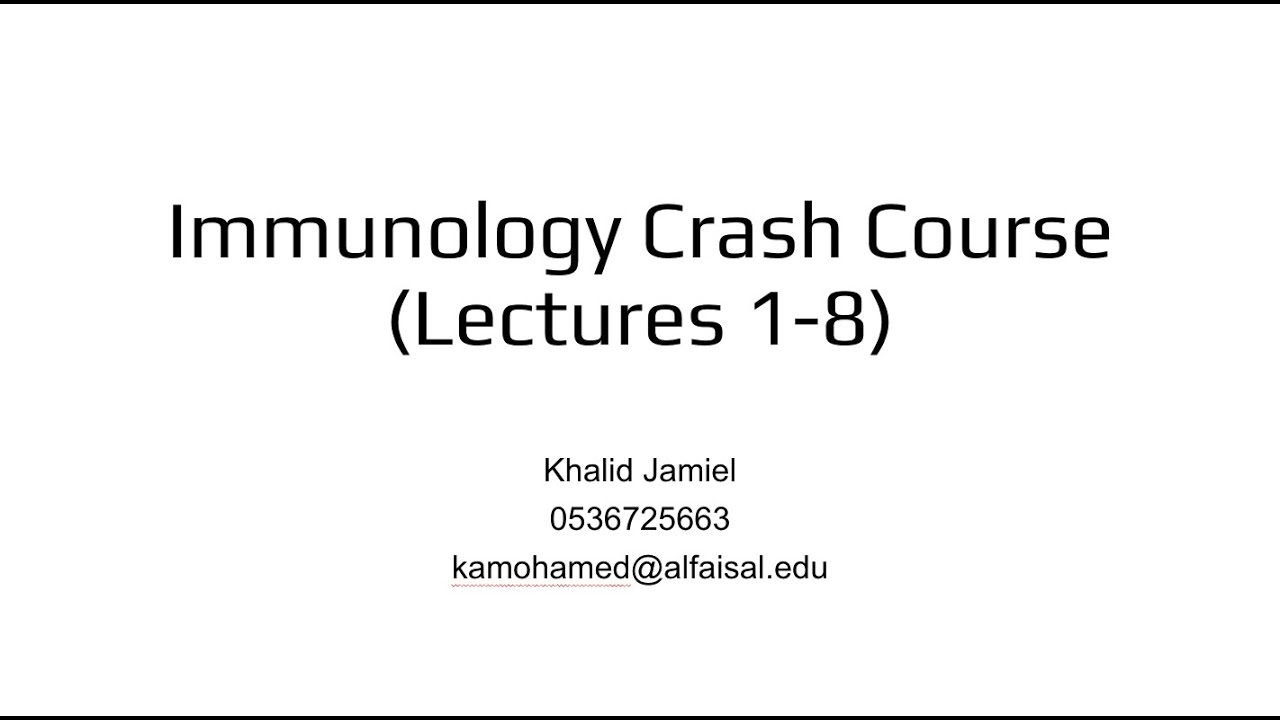 Immunology Crash Course
(Lectures 1-8)

Khalid Jamiel
0536725663
kamohamed@alfaisal.edu